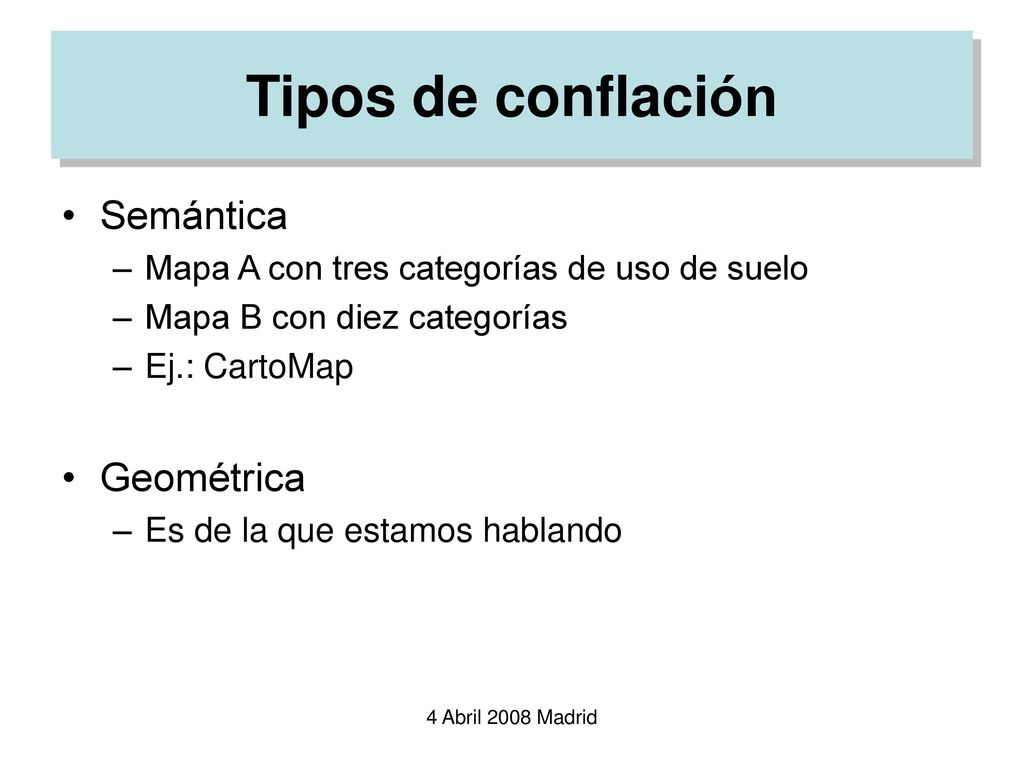 Tipos de conflación

• Semántica
– Mapa A con tres categorías de uso de suelo
– Mapa B con diez categorías
– Ej.: CartoMap

• Geométrica
– Es de la que estamos hablando

4 Abril 2008 Madrid